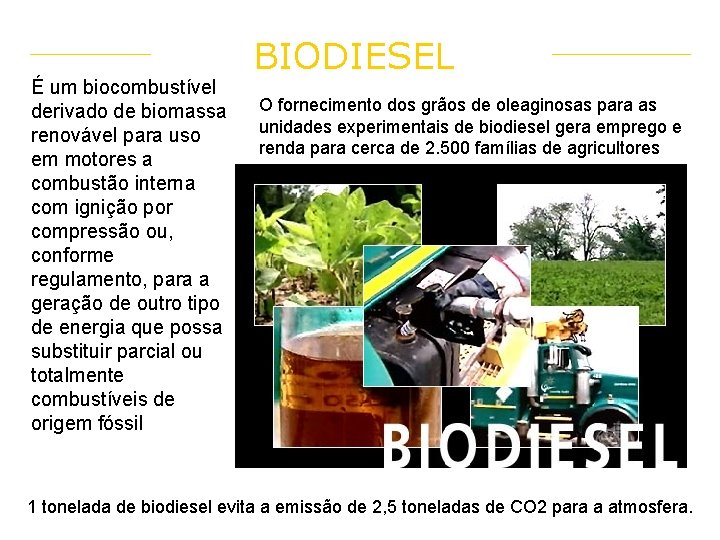 BIODIESEL

É um biocombustível derivado de biomassa renovável para uso em motores a combustão interna com ignição por compressão ou, conforme regulamento, para a geração de outro tipo de energia que possa substituir parcial ou totalmente combustíveis de origem fóssil

O fornecimento dos grãos de oleaginosas para as unidades experimentais de biodiesel gera emprego e renda para cerca de 2.500 famílias de agricultores

BIODIESEL

1 tonelada de biodiesel evita a emissão de 2,5 toneladas de CO2 para a atmosfera.